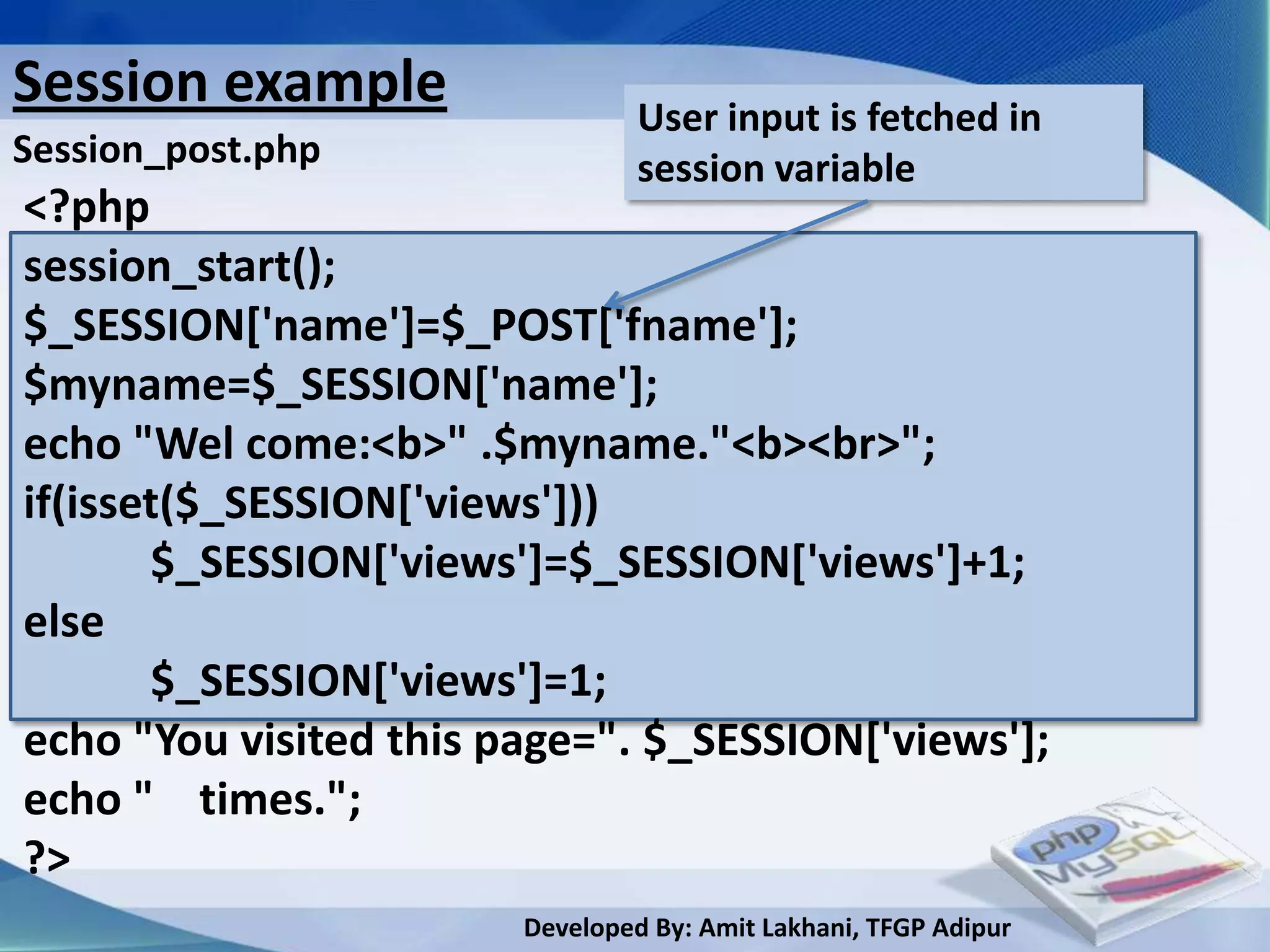 Session example

Session_post.php

User input is fetched in session variable

<?php
session_start();
$_SESSION['name']=$_POST['fname'];
$myname=$_SESSION['name'];
echo "Wel come:<b>" .$myname."<b><br>";
if(isset($_SESSION['views']))
$_SESSION['views']=$_SESSION['views']+1;
else
$_SESSION['views']=1;
echo "You visited this page=". $_SESSION['views'];
echo "    times.";
?>

php MySQL

Developed By: Amit Lakhani, TFGP Adipur